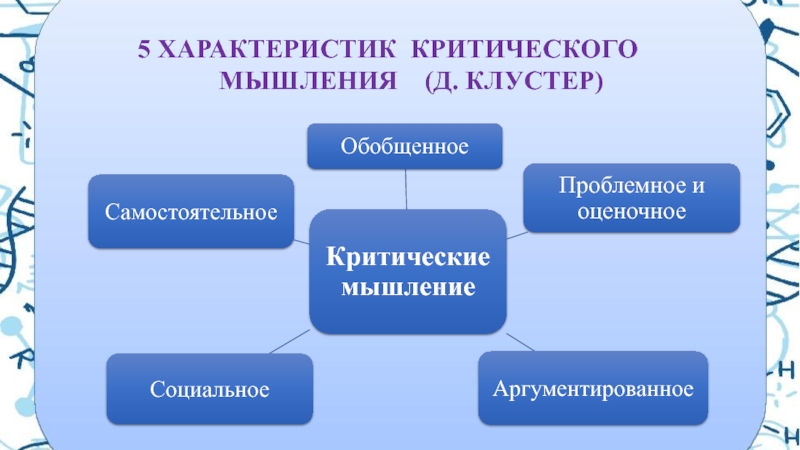 5 ХАРАКТЕРИСТИК КРИТИЧЕСКОГО МЫШЛЕНИЯ (Д. КЛУСТЕР)

Обобщенное

Самостоятельное

Проблемное и оценочное

Критические мышление

Социальное

Аргументированное